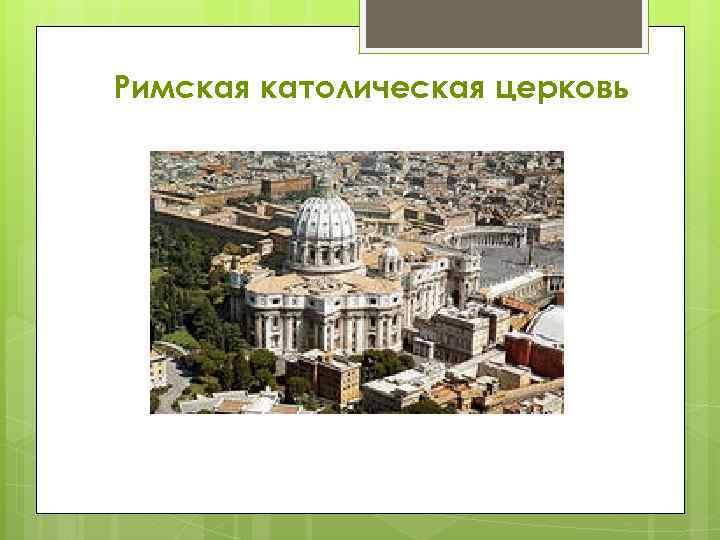 Римская католическая церковь